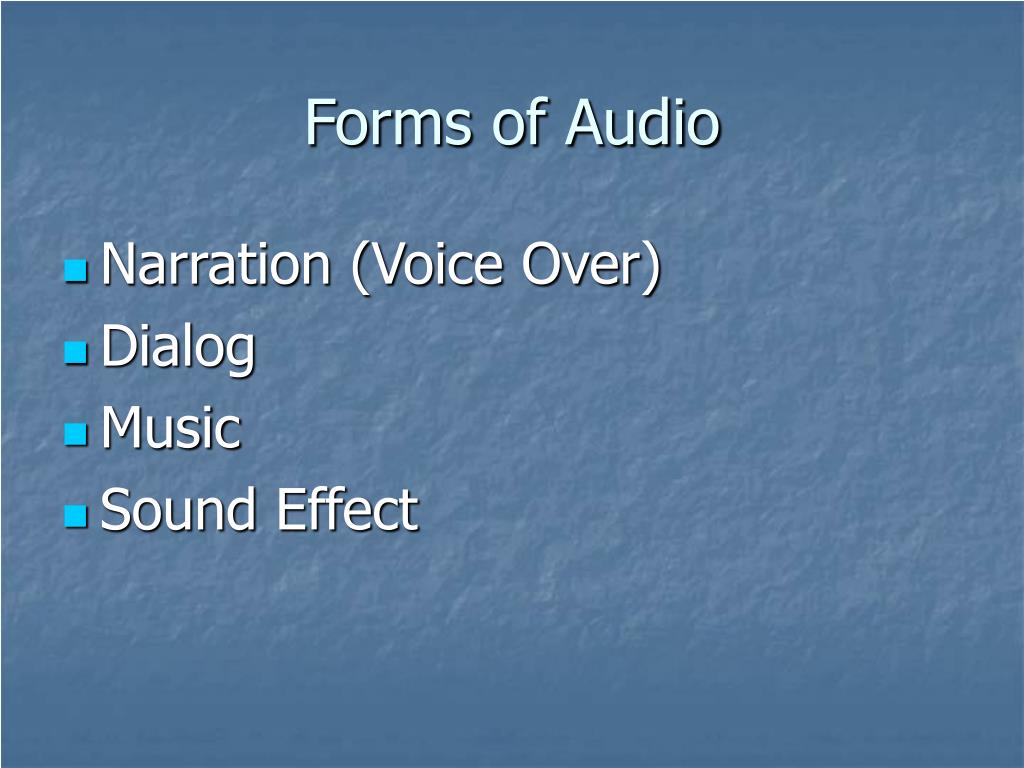 Forms of Audio

- Narration (Voice Over)
- Dialog
- Music
- Sound Effect